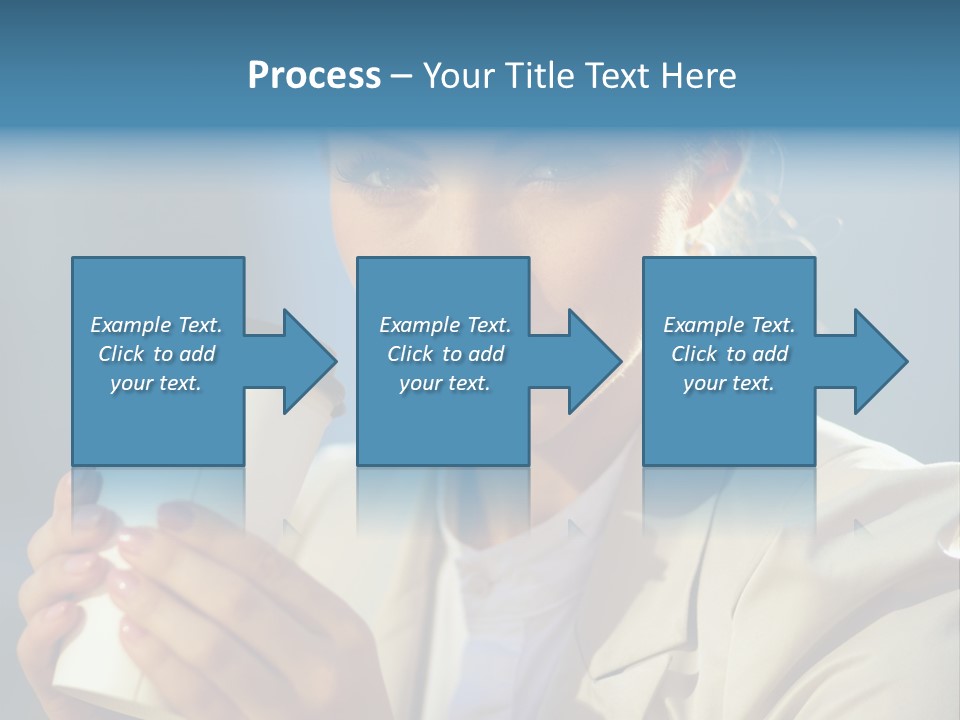 Process – Your Title Text Here

Example Text. Click to add your text.

Example Text. Click to add your text.

Example Text. Click to add your text.